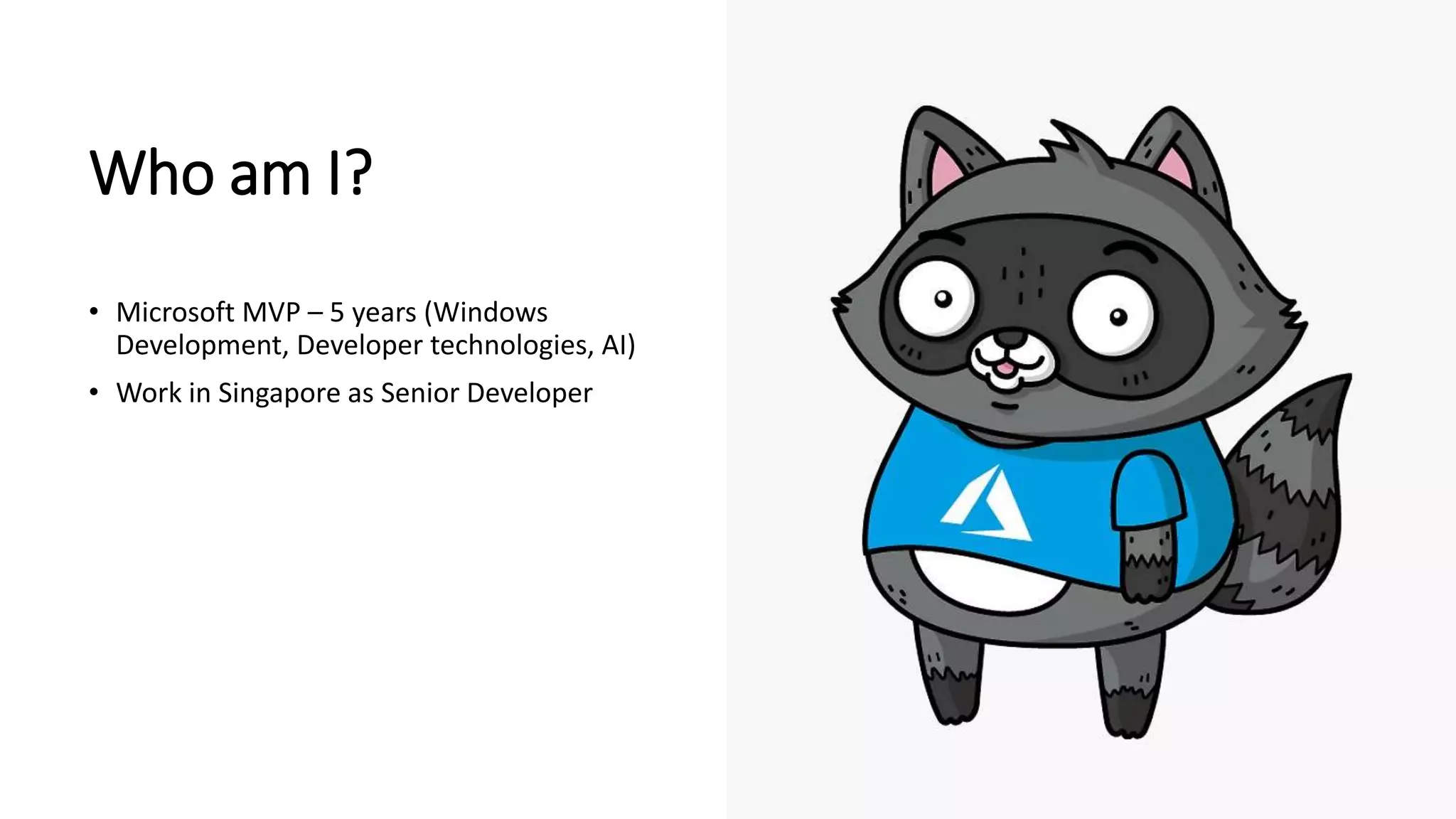 Who am I?

• Microsoft MVP – 5 years (Windows Development, Developer technologies, AI)
• Work in Singapore as Senior Developer